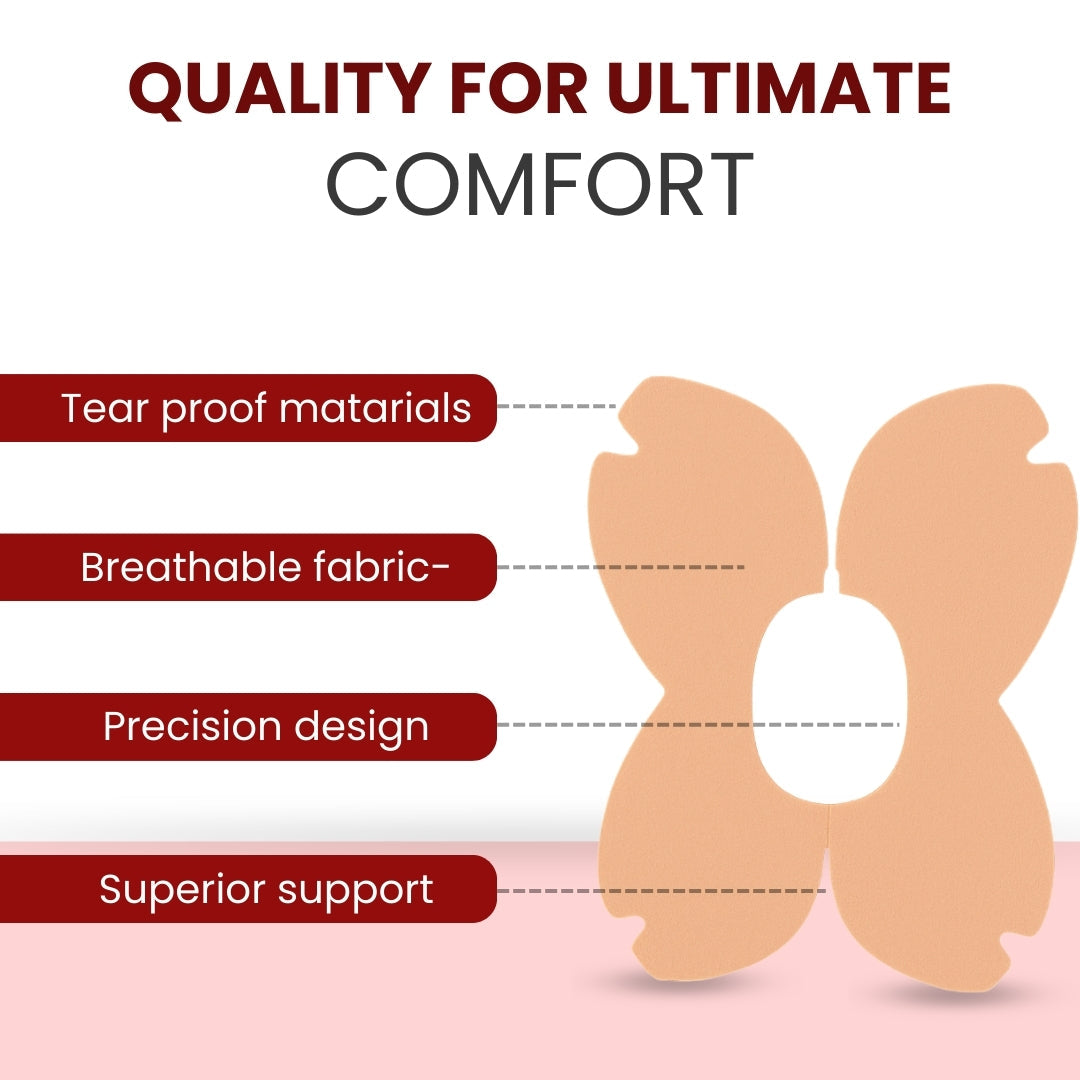 QUALITY FOR ULTIMATE
COMFORT

Tear proof matarials

Breathable fabric-

Precision design

Superior support